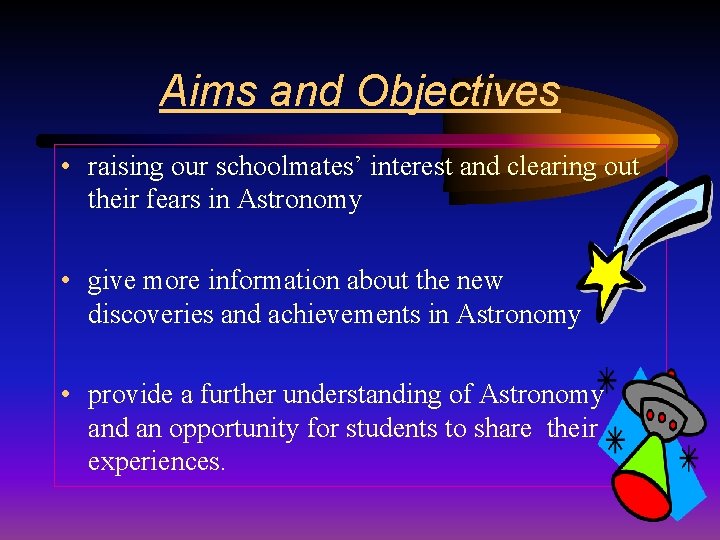 Aims and Objectives

• raising our schoolmates’ interest and clearing out their fears in Astronomy

• give more information about the new discoveries and achievements in Astronomy

• provide a further understanding of Astronomy and an opportunity for students to share their experiences.